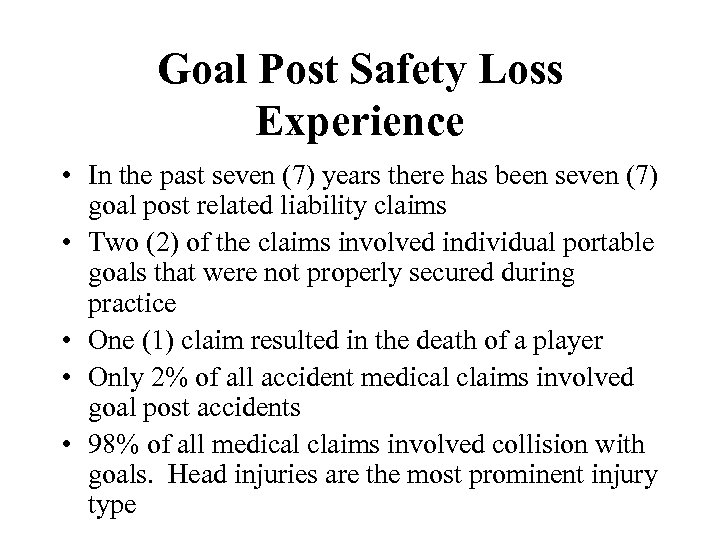 Goal Post Safety Loss Experience

• In the past seven (7) years there has been seven (7) goal post related liability claims
• Two (2) of the claims involved individual portable goals that were not properly secured during practice
• One (1) claim resulted in the death of a player
• Only 2% of all accident medical claims involved goal post accidents
• 98% of all medical claims involved collision with goals. Head injuries are the most prominent injury type